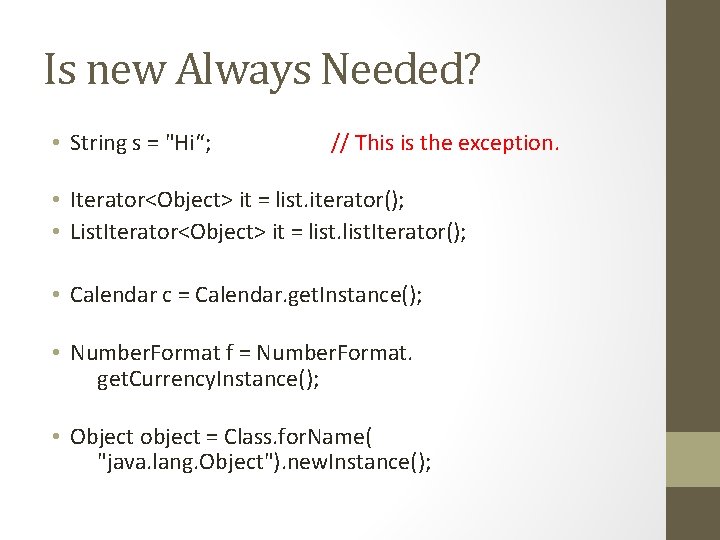 Is new Always Needed?

• String s = "Hi"; // This is the exception.

• Iterator<Object> it = list.iterator();
• ListIterator<Object> it = list.listIterator();

• Calendar c = Calendar.getInstance();

• NumberFormat f = NumberFormat.getCurrencyInstance();

• Object object = Class.forName("java.lang.Object").newInstance();